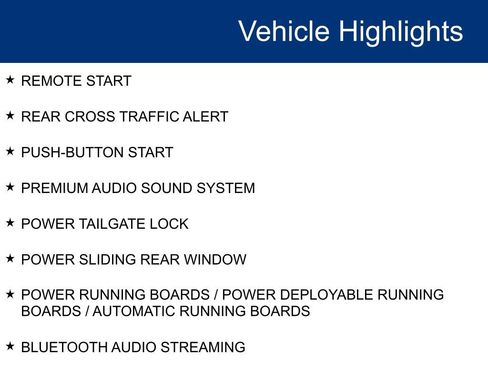 Vehicle Highlights

★ REMOTE START

★ REAR CROSS TRAFFIC ALERT

★ PUSH-BUTTON START

★ PREMIUM AUDIO SOUND SYSTEM

★ POWER TAILGATE LOCK

★ POWER SLIDING REAR WINDOW

★ POWER RUNNING BOARDS / POWER DEPLOYABLE RUNNING BOARDS / AUTOMATIC RUNNING BOARDS

★ BLUETOOTH AUDIO STREAMING